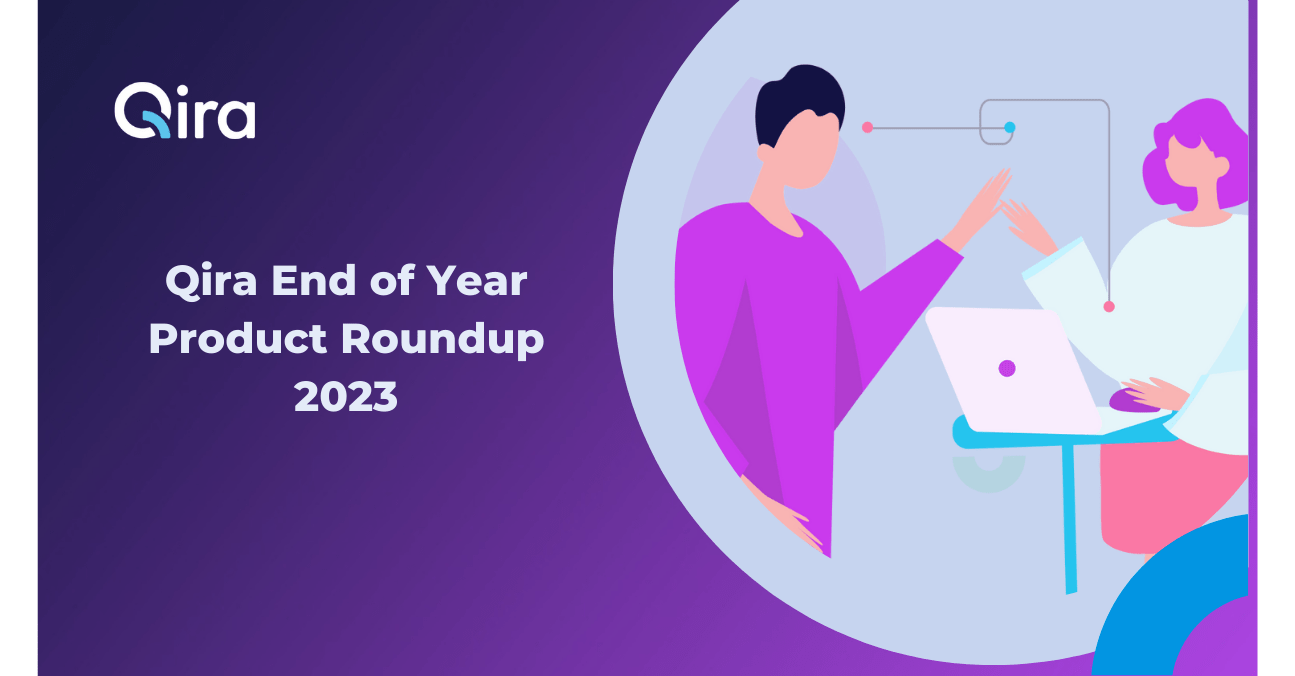 Qira

Qira End of Year Product Roundup 2023